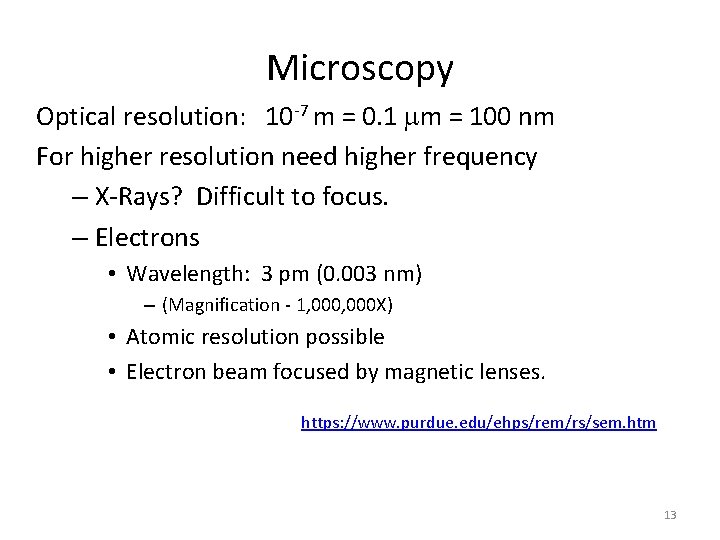 Microscopy

Optical resolution: $10^{-7}$ m = 0.1 $\mu$m = 100 nm

For higher resolution need higher frequency

– X-Rays? Difficult to focus.

– Electrons

• Wavelength: 3 pm (0.003 nm)

– (Magnification - 1,000,000X)

• Atomic resolution possible

• Electron beam focused by magnetic lenses.

https://www.purdue.edu/ehps/rem/rs/sem.htm

13